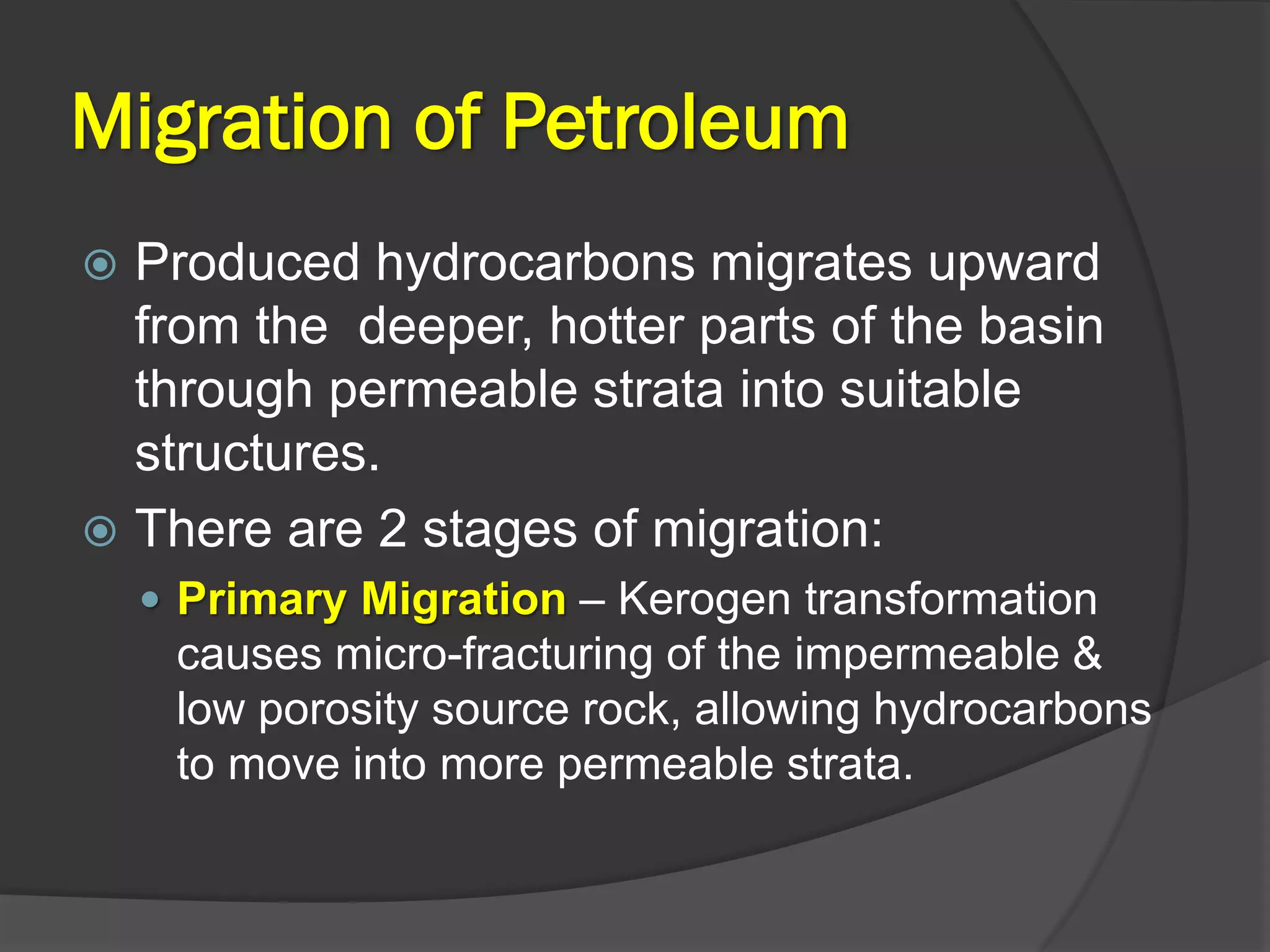 Migration of Petroleum

Produced hydrocarbons migrates upward from the deeper, hotter parts of the basin through permeable strata into suitable structures.

There are 2 stages of migration:

Primary Migration – Kerogen transformation causes micro-fracturing of the impermeable & low porosity source rock, allowing hydrocarbons to move into more permeable strata.